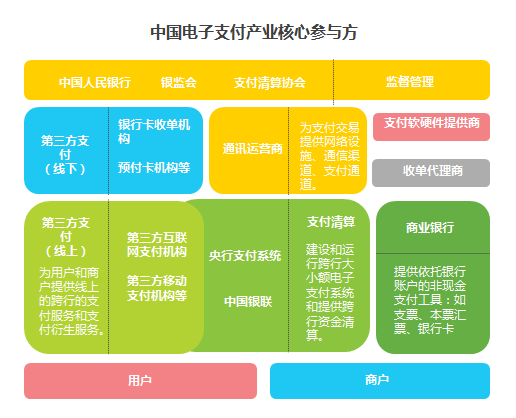 中国电子支付产业核心参与方

中国人民银行 银监会 支付清算协会

监督管理

第三方支付（线下）

银行卡收单机构

预付卡机构等

通讯运营商

为支付交易提供网络设施、通信渠道、支付通道。

支付软硬件提供商

收单代理商

第三方支付（线上）

为用户和商户提供线上的跨行的支付服务和支付衍生服务。

第三方互联网支付机构

第三方移动支付机构等

央行支付系统

中国银联

支付清算

建设和运行跨行大小额电子支付系统和提供跨行资金清算。

商业银行

提供依托银行账户的非现金支付工具：如支票、本票汇票、银行卡

用户

商户